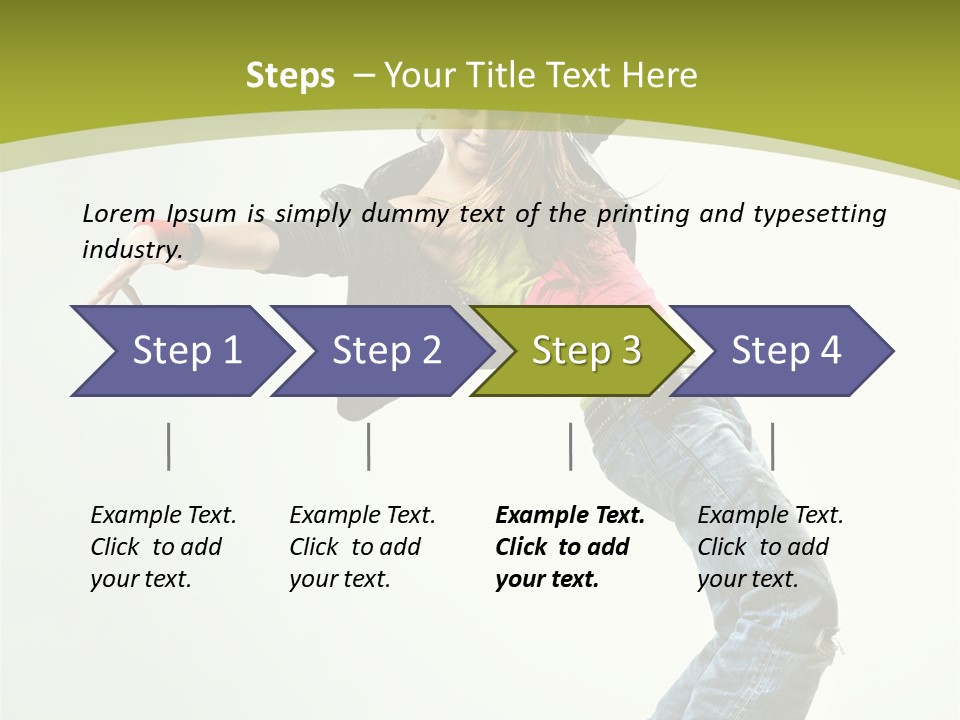 Steps – Your Title Text Here

Lorem Ipsum is simply dummy text of the printing and typesetting industry.

Step 1

Step 2

Step 3

Step 4

Example Text. Click to add your text.

Example Text. Click to add your text.

Example Text. Click to add your text.

Example Text. Click to add your text.